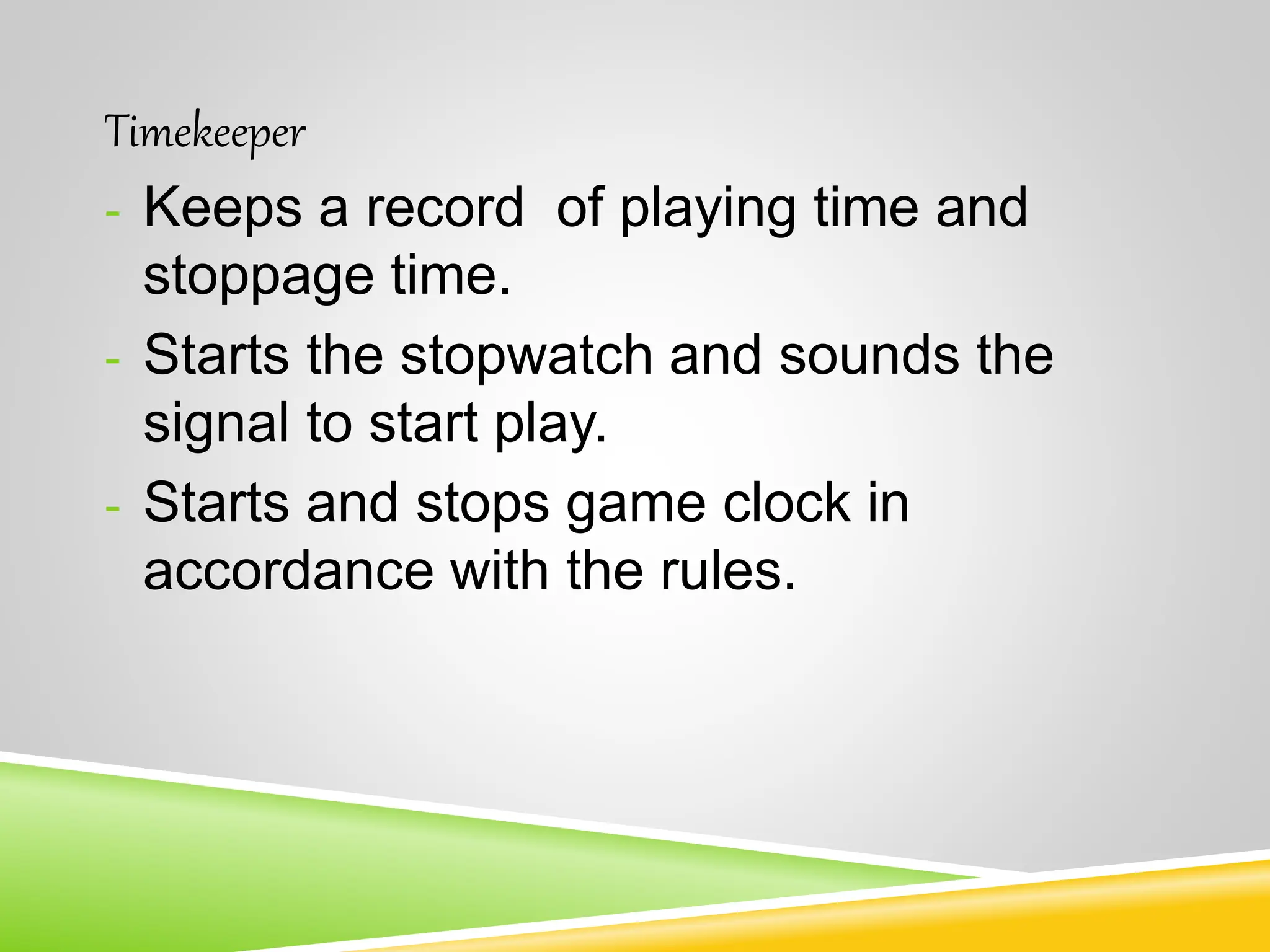 Timekeeper

- Keeps a record  of playing time and stoppage time.
- Starts the stopwatch and sounds the signal to start play.
- Starts and stops game clock in accordance with the rules.